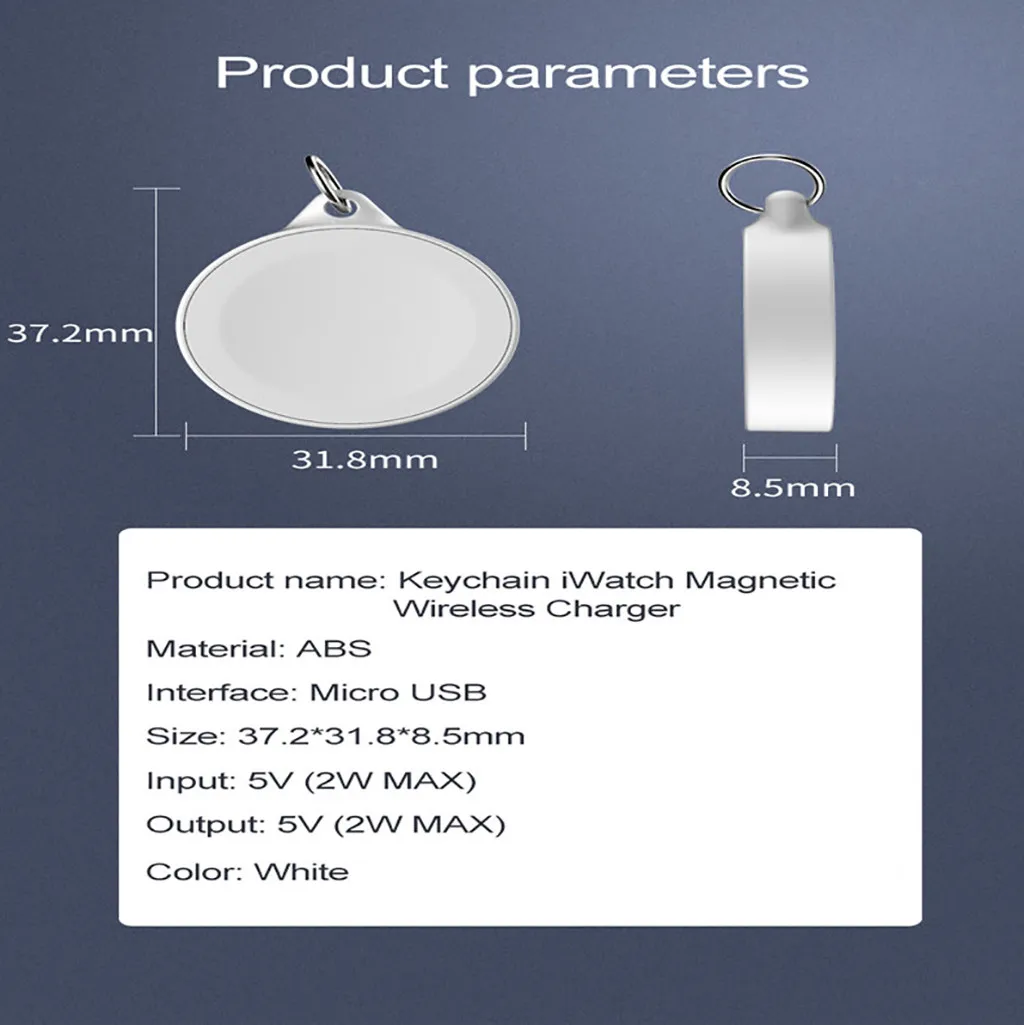 Product parameters

37.2mm

31.8mm

8.5mm

Product name: Keychain iWatch Magnetic Wireless Charger

Material: ABS

Interface: Micro USB

Size: 37.2*31.8*8.5mm

Input: 5V (2W MAX)

Output: 5V (2W MAX)

Color: White